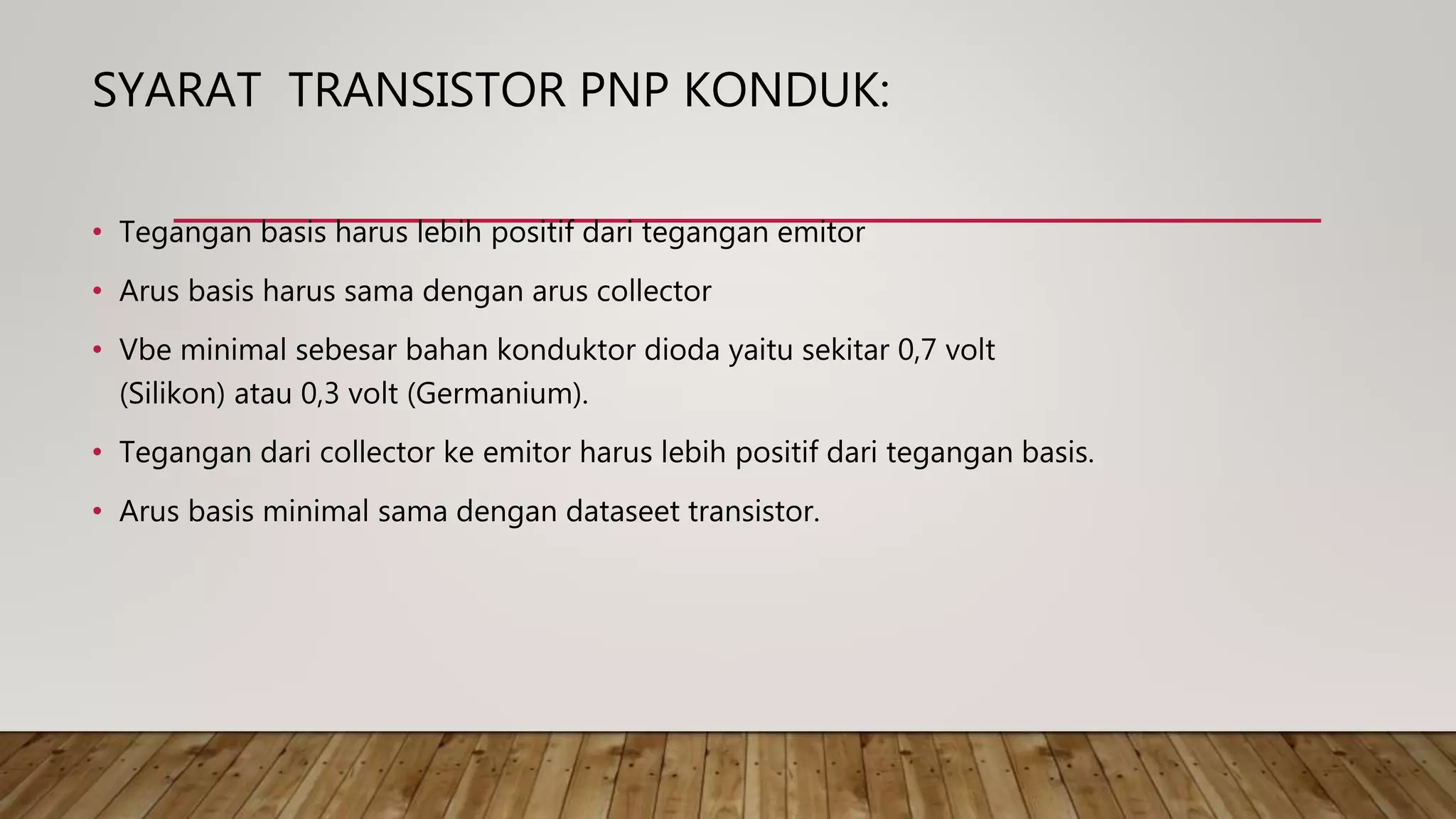 SYARAT  TRANSISTOR PNP KONDUK:

• Tegangan basis harus lebih positif dari tegangan emitor

• Arus basis harus sama dengan arus collector

• Vbe minimal sebesar bahan konduktor dioda yaitu sekitar 0,7 volt (Silikon) atau 0,3 volt (Germanium).

• Tegangan dari collector ke emitor harus lebih positif dari tegangan basis.

• Arus basis minimal sama dengan dataseet transistor.